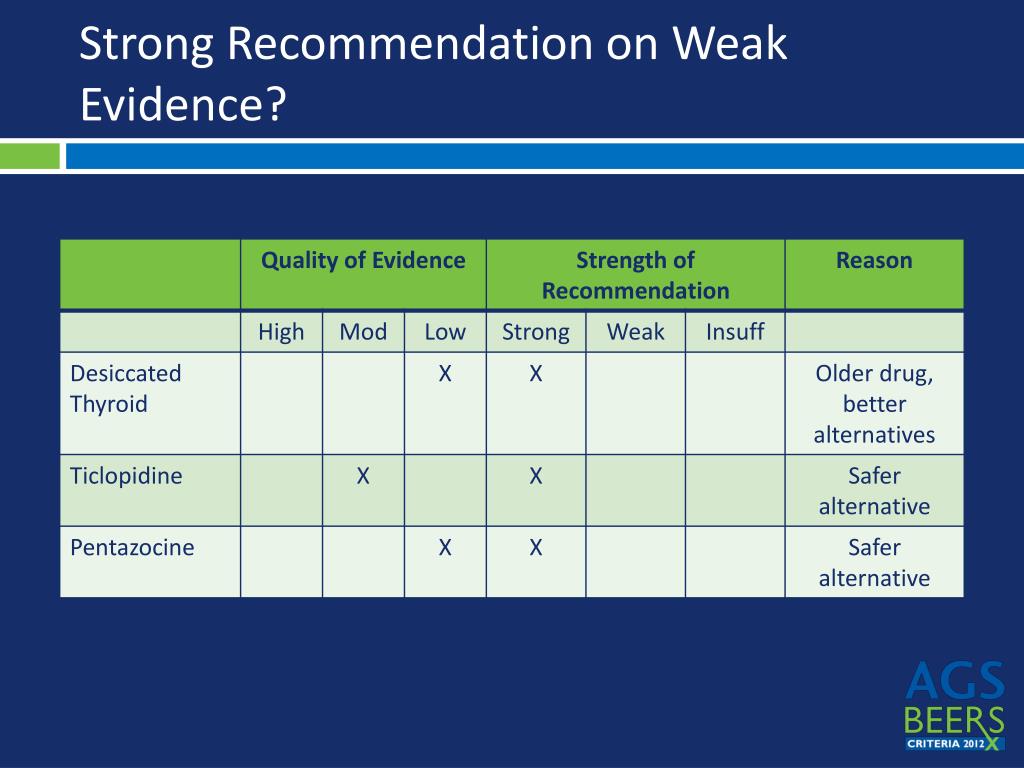 Strong Recommendation on Weak Evidence?

| | Quality of Evidence | | | Strength of Recommendation | | | Reason |
|---|---|---|---|---|---|---|---|
| | High | Mod | Low | Strong | Weak | Insuff | |
| Desiccated Thyroid | | | X | X | | | Older drug, better alternatives |
| Ticlopidine | | X | | X | | | Safer alternative |
| Pentazocine | | | X | X | | | Safer alternative |

AGS BEERS CRITERIA 2012